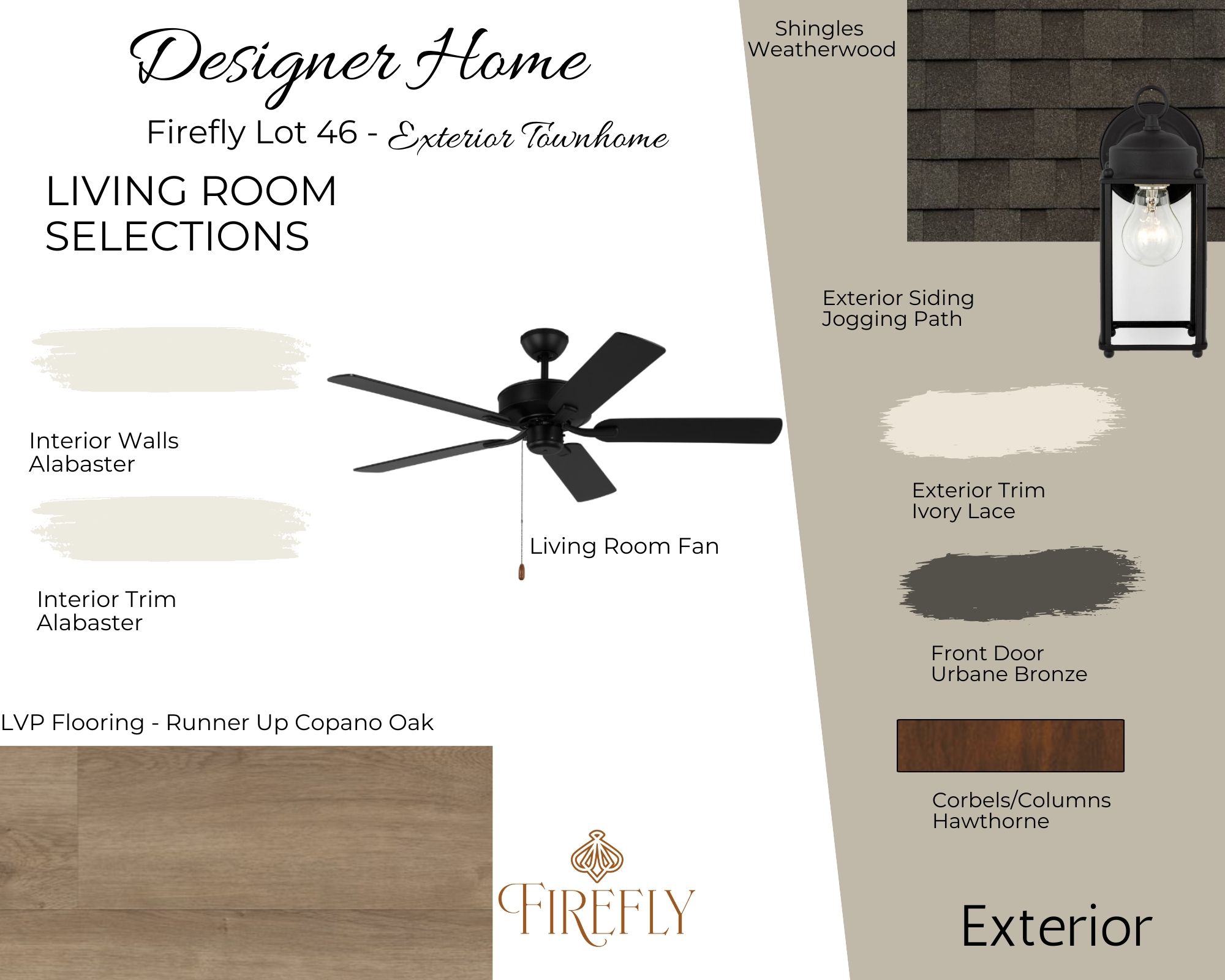 Designer Home

Firefly Lot 46 - Exterior Townhome

LIVING ROOM SELECTIONS

Interior Walls
Alabaster

Interior Trim
Alabaster

Living Room Fan

LVP Flooring - Runner Up Copano Oak

FIREFLY

Shingles
Weatherwood

Exterior Siding
Jogging Path

Exterior Trim
Ivory Lace

Front Door
Urbane Bronze

Corbels/Columns
Hawthorne

Exterior